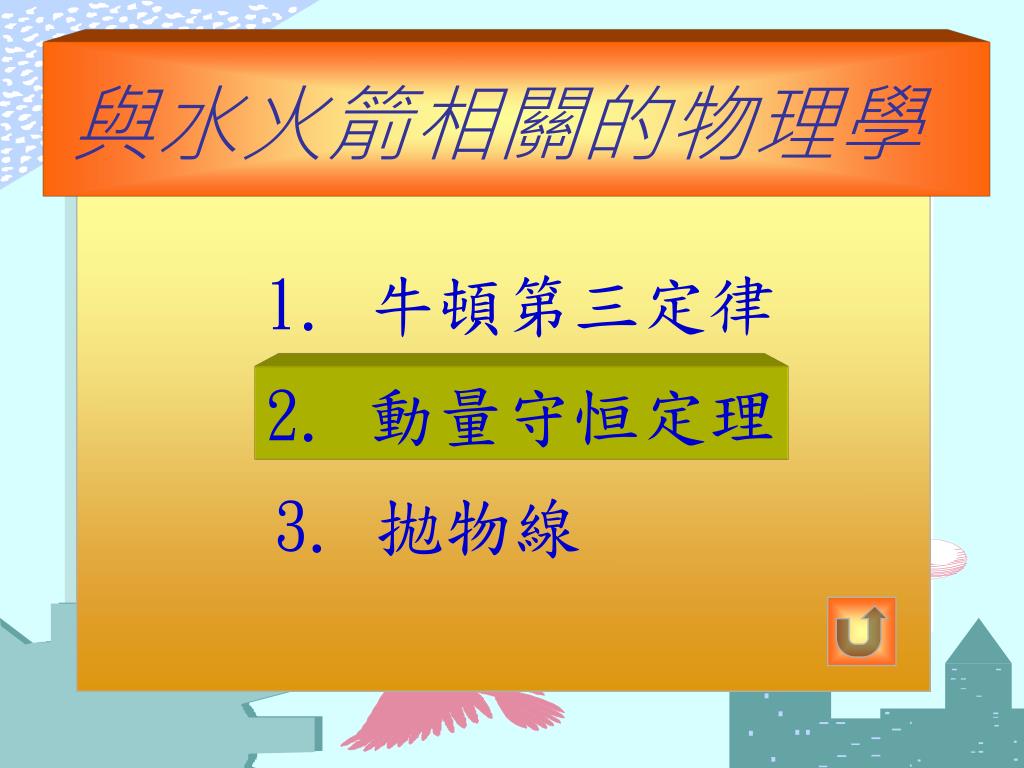 與水火箭相關的物理學

1. 牛頓第三定律

2. 動量守恒定理

3. 拋物線